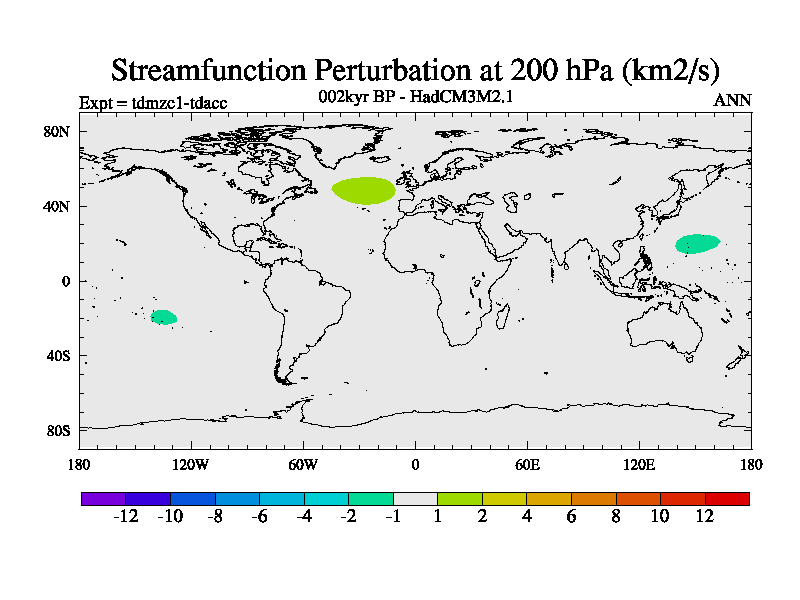 Streamfunction Perturbation at 200 hPa (km2/s)

Expt = tdmzc1-tdacc

002kyr BP - HadCM3M2.1

ANN

80N

40N

0

40S

80S

180

120W

60W

0

60E

120E

180

-12 -10 -8 -6 -4 -2 -1 1 2 4 6 8 10 12